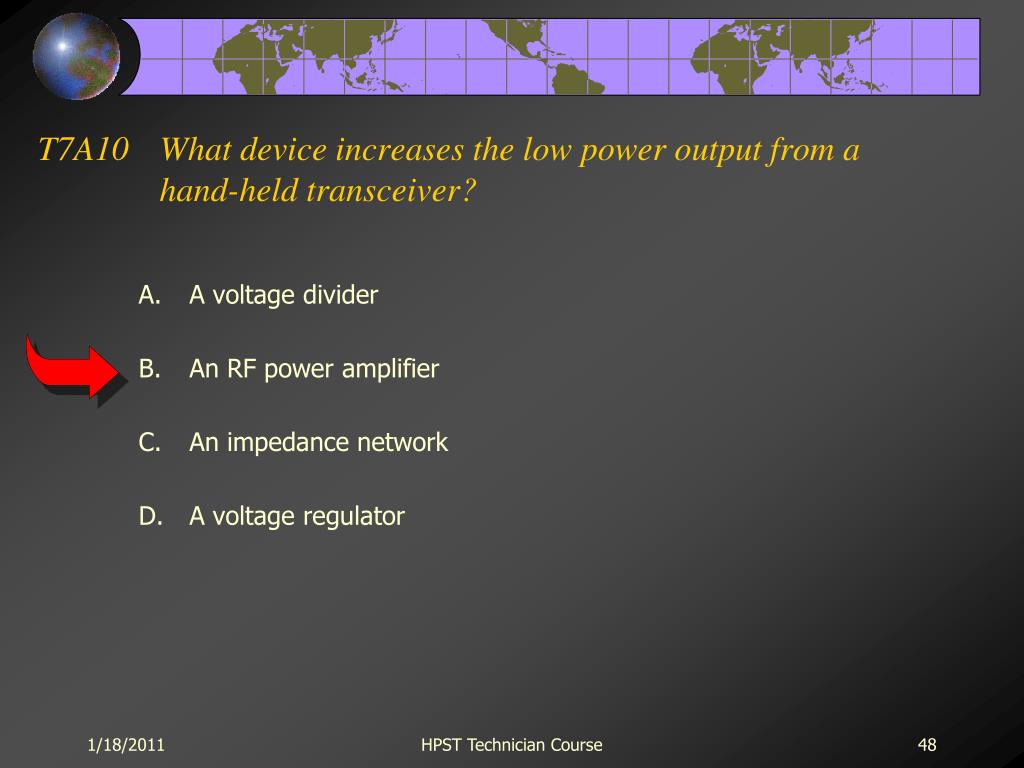 T7A10 What device increases the low power output from a hand-held transceiver?

A. A voltage divider

B. An RF power amplifier

C. An impedance network

D. A voltage regulator

1/18/2011

HPST Technician Course

48